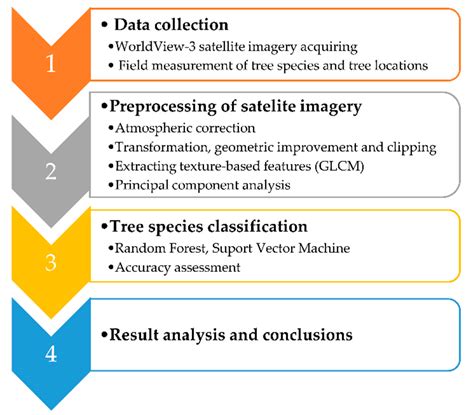 1

• Data collection
•WorldView-3 satellite imagery acquiring
• Field measurement of tree species and tree locations

2

•Preprocessing of satelite imagery
•Atmospheric correction
•Transformation, geometric improvement and clipping
•Extracting texture-based features (GLCM)
•Principal component analysis

3

•Tree species classification
•Random Forest, Suport Vector Machine
•Accuracy assessment

4

•Result analysis and conclusions